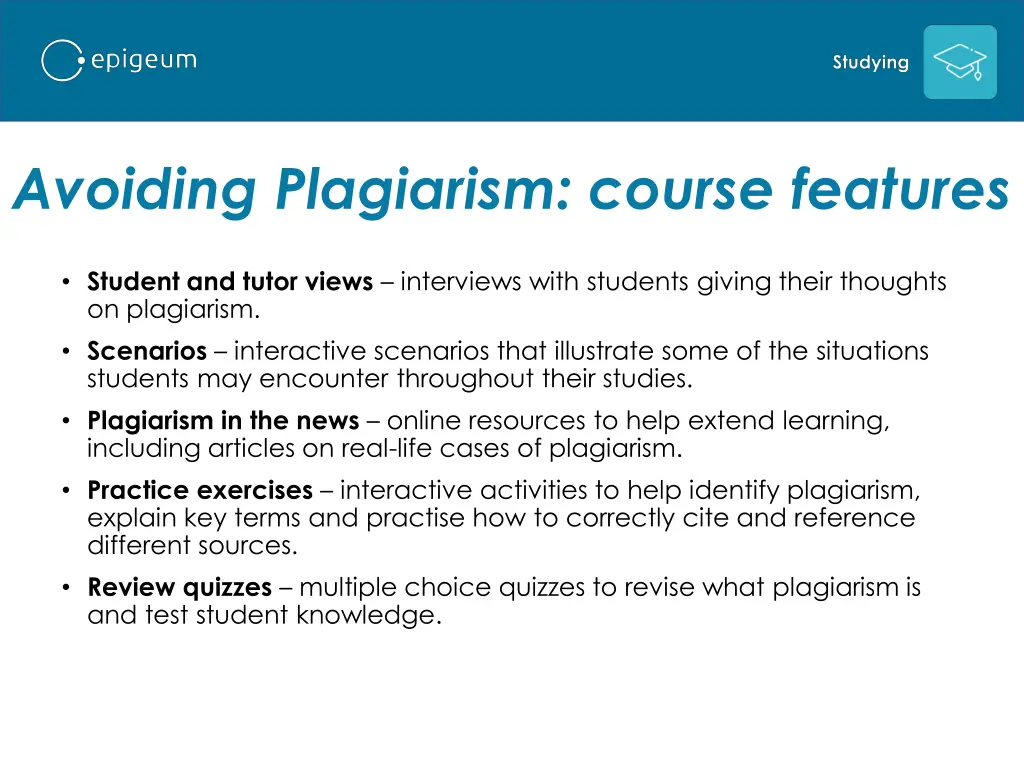 epigeum

Studying

Avoiding Plagiarism: course features

• Student and tutor views – interviews with students giving their thoughts on plagiarism.

• Scenarios – interactive scenarios that illustrate some of the situations students may encounter throughout their studies.

• Plagiarism in the news – online resources to help extend learning, including articles on real-life cases of plagiarism.

• Practice exercises – interactive activities to help identify plagiarism, explain key terms and practise how to correctly cite and reference different sources.

• Review quizzes – multiple choice quizzes to revise what plagiarism is and test student knowledge.